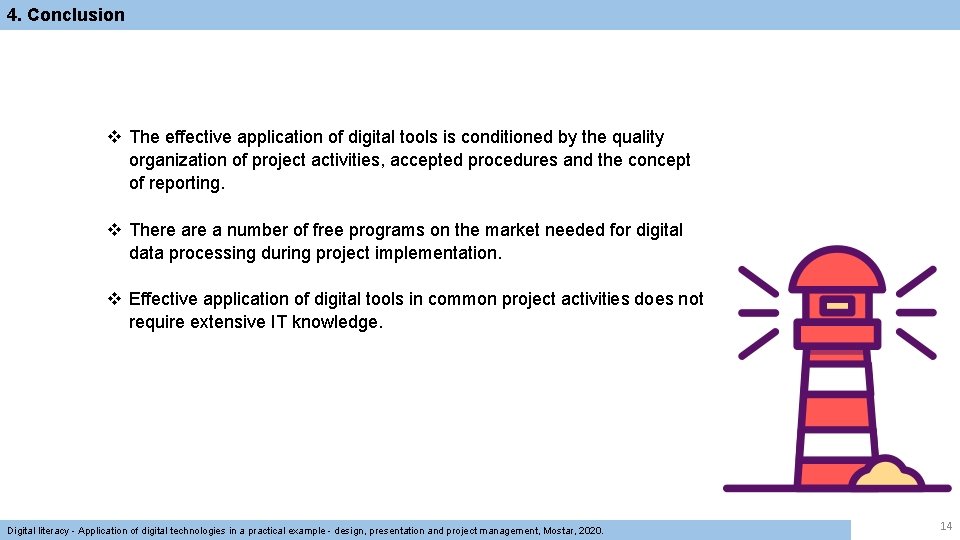 4. Conclusion

❖ The effective application of digital tools is conditioned by the quality organization of project activities, accepted procedures and the concept of reporting.

❖ There are a number of free programs on the market needed for digital data processing during project implementation.

❖ Effective application of digital tools in common project activities does not require extensive IT knowledge.

Digital literacy - Application of digital technologies in a practical example - design, presentation and project management, Mostar, 2020.

14